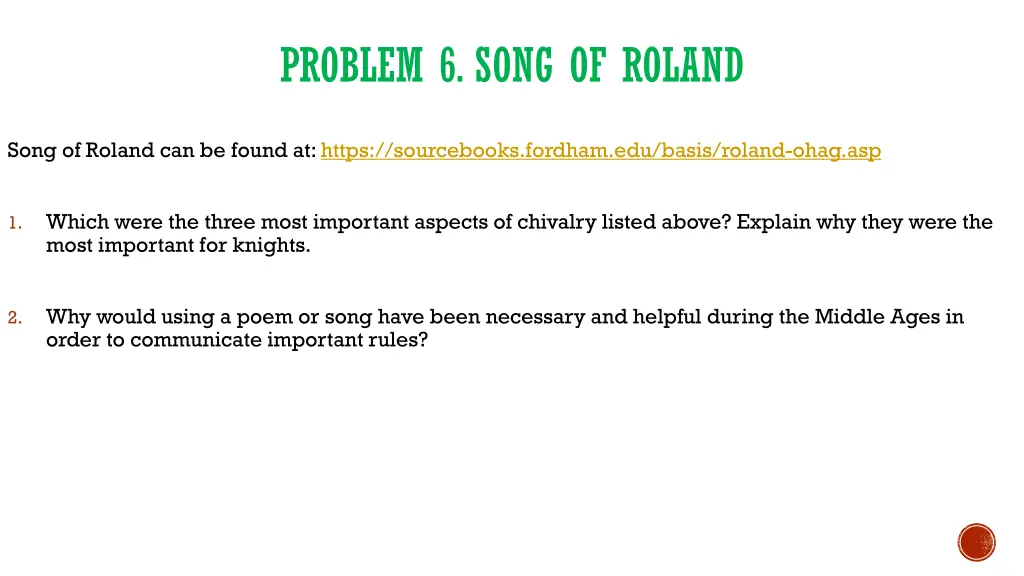 PROBLEM 6. SONG OF ROLAND

Song of Roland can be found at: https://sourcebooks.fordham.edu/basis/roland-ohag.asp

1. Which were the three most important aspects of chivalry listed above? Explain why they were the most important for knights.

2. Why would using a poem or song have been necessary and helpful during the Middle Ages in order to communicate important rules?